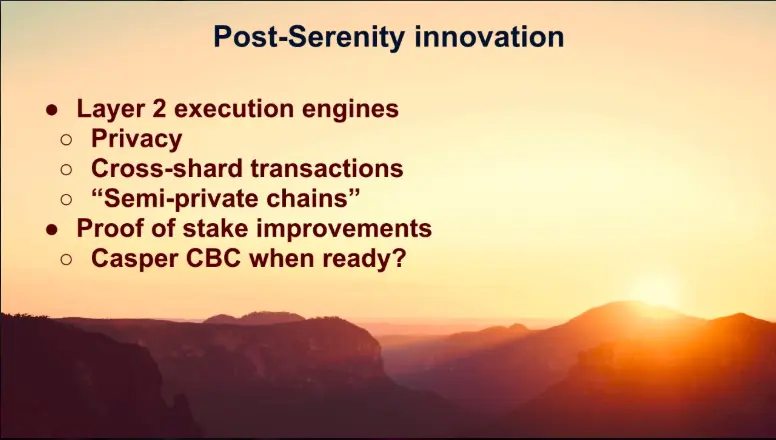 Post-Serenity innovation

● Layer 2 execution engines
○ Privacy
○ Cross-shard transactions
○ “Semi-private chains”
● Proof of stake improvements
○ Casper CBC when ready?